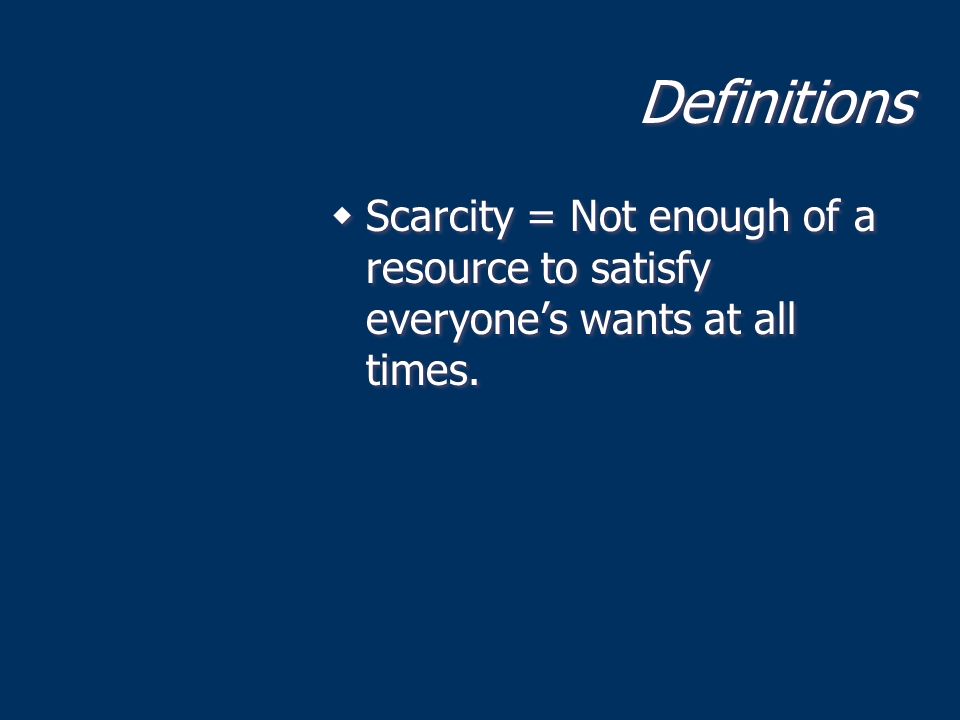 Definitions

◆ Scarcity = Not enough of a resource to satisfy everyone’s wants at all times.